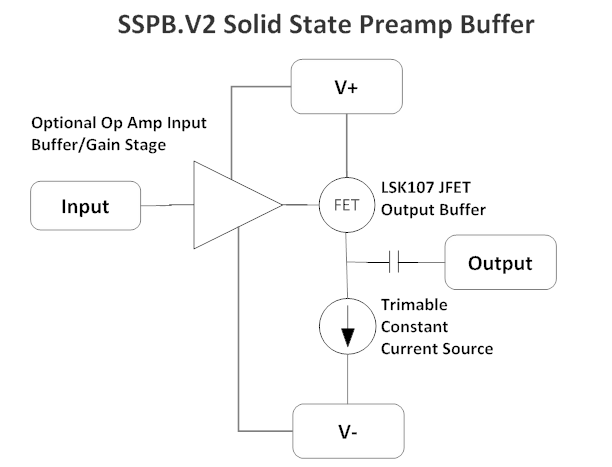 SSPB.V2 Solid State Preamp Buffer

V+

Optional Op Amp Input Buffer/Gain Stage

Input

FET

LSK107 JFET Output Buffer

Output

Trimable Constant Current Source

V-